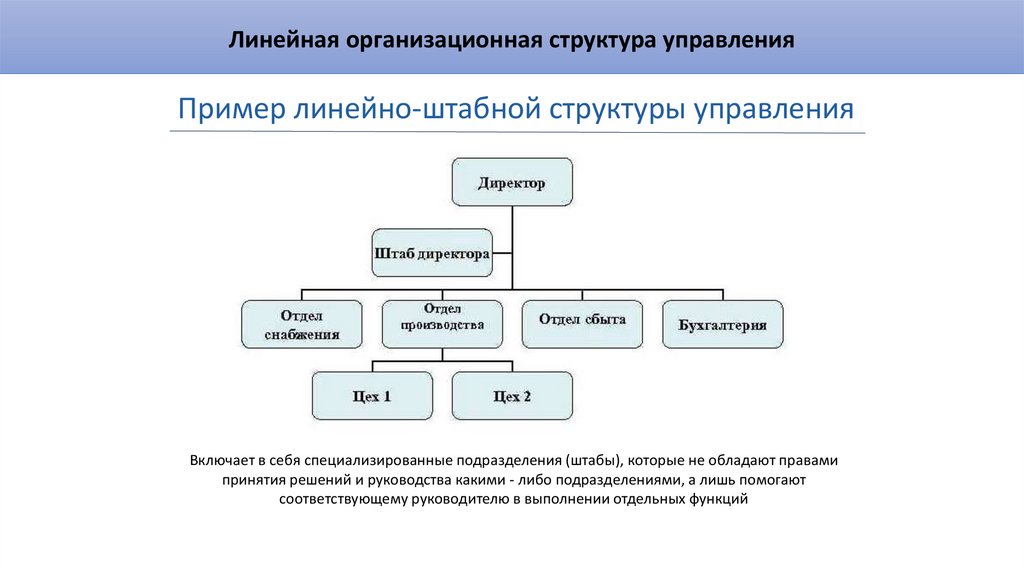 Линейная организационная структура управления

Пример линейно-штабной структуры управления

Директор

Штаб директора

Отдел снабжения

Отдел производства

Отдел сбыта

Бухгалтерия

Цех 1

Цех 2

Включает в себя специализированные подразделения (штабы), которые не обладают правами принятия решений и руководства какими - либо подразделениями, а лишь помогают соответствующему руководителю в выполнении отдельных функций